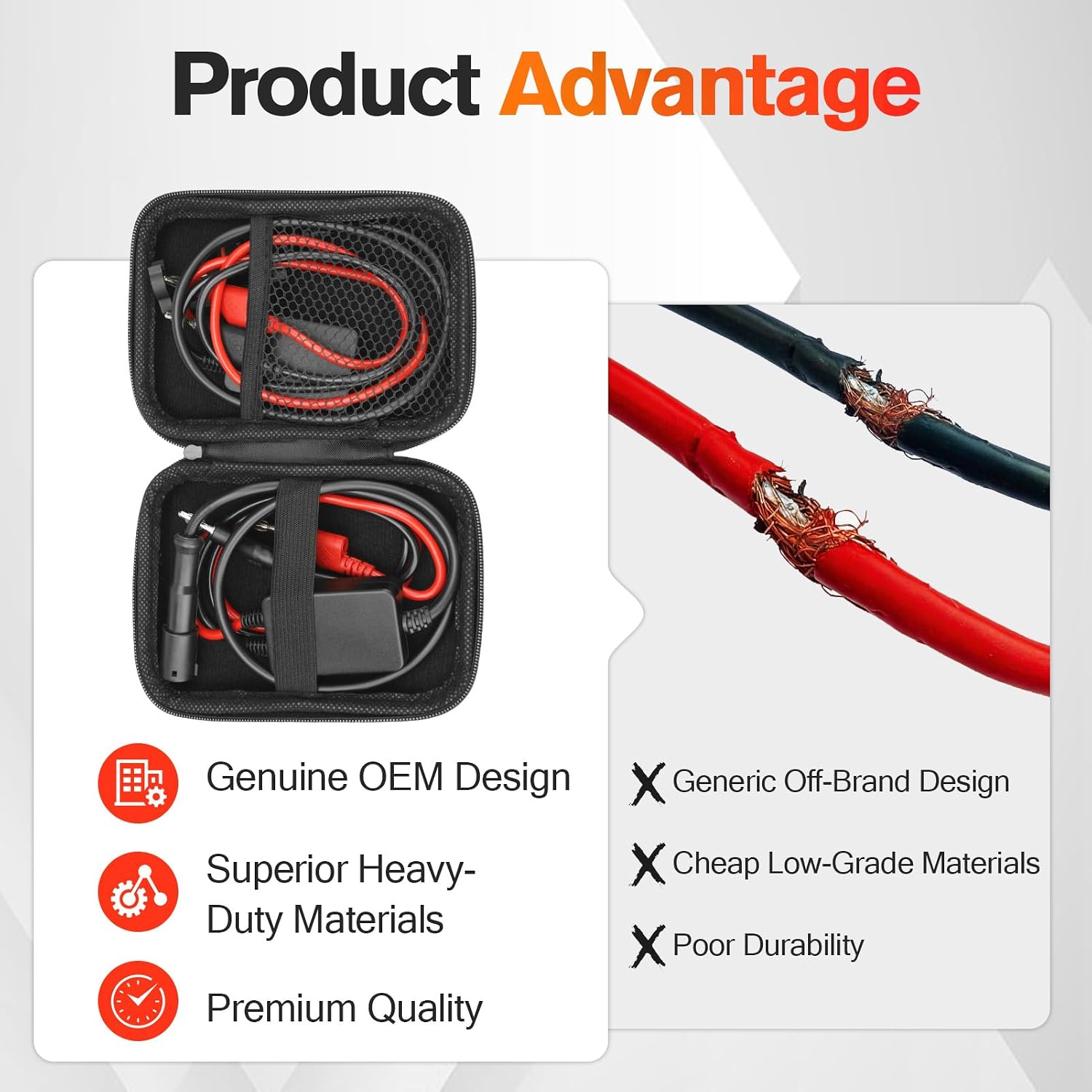 Product Advantage

Genuine OEM Design

Superior Heavy-Duty Materials

Premium Quality

X Generic Off-Brand Design

X Cheap Low-Grade Materials

X Poor Durability